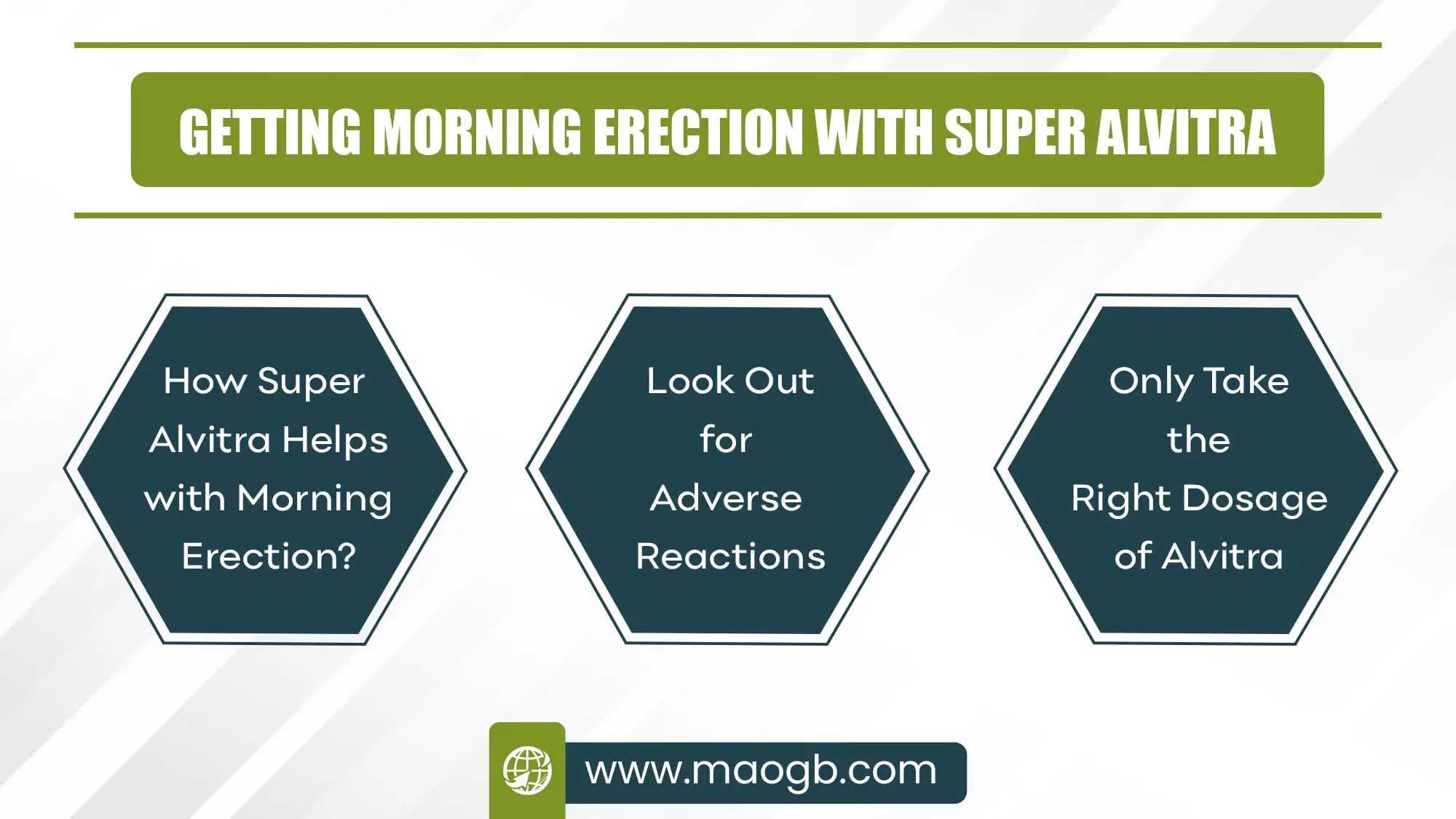 GETTING MORNING ERECTION WITH SUPER ALVITRA

How Super Alvitra Helps with Morning Erection?

Look Out for Adverse Reactions

Only Take the Right Dosage of Alvitra

www.maogb.com